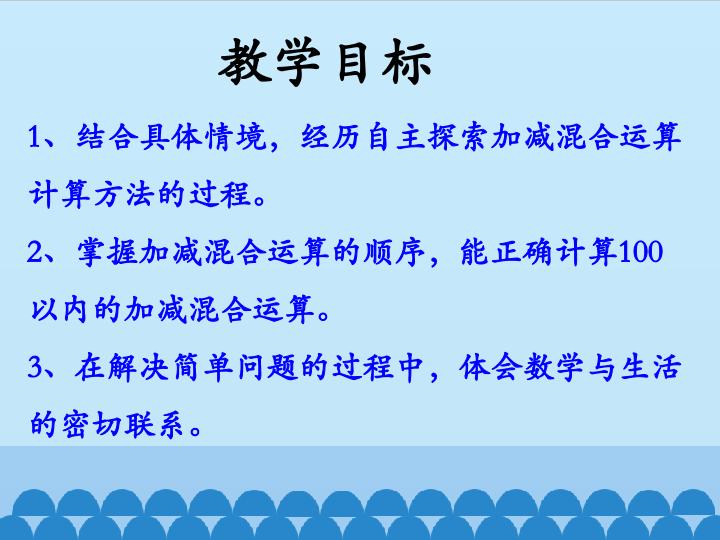 教学目标

1、结合具体情境，经历自主探索加减混合运算计算方法的过程。

2、掌握加减混合运算的顺序，能正确计算100以内的加减混合运算。

3、在解决简单问题的过程中，体会数学与生活的密切联系。